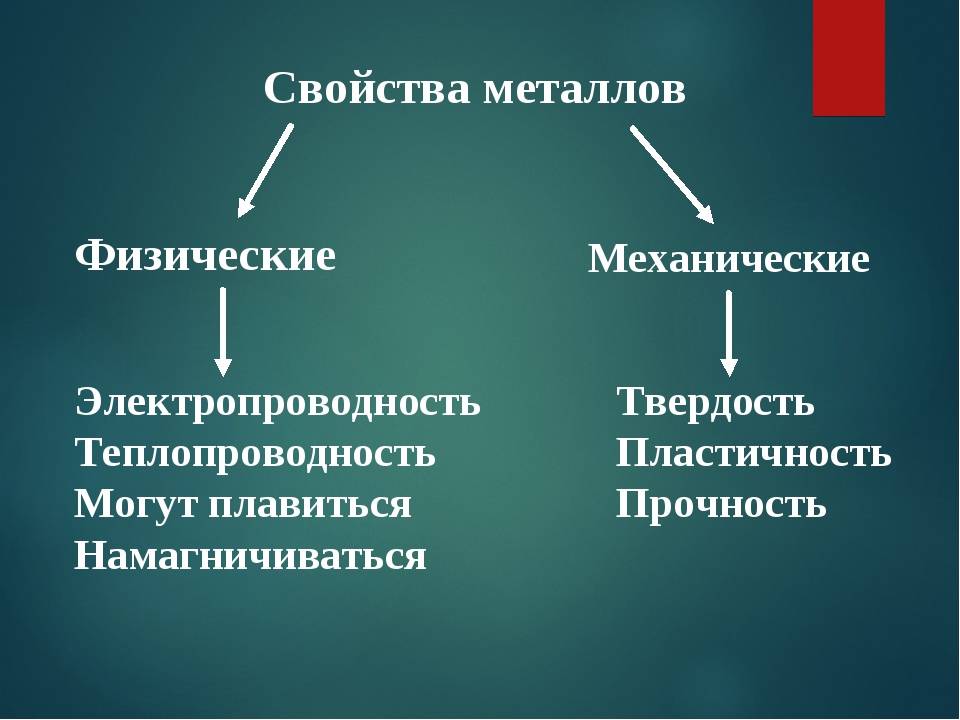 Свойства металлов

Физические

Электропроводность
Теплопроводность
Могут плавиться
Намагничиваться

Механические

Твердость
Пластичность
Прочность